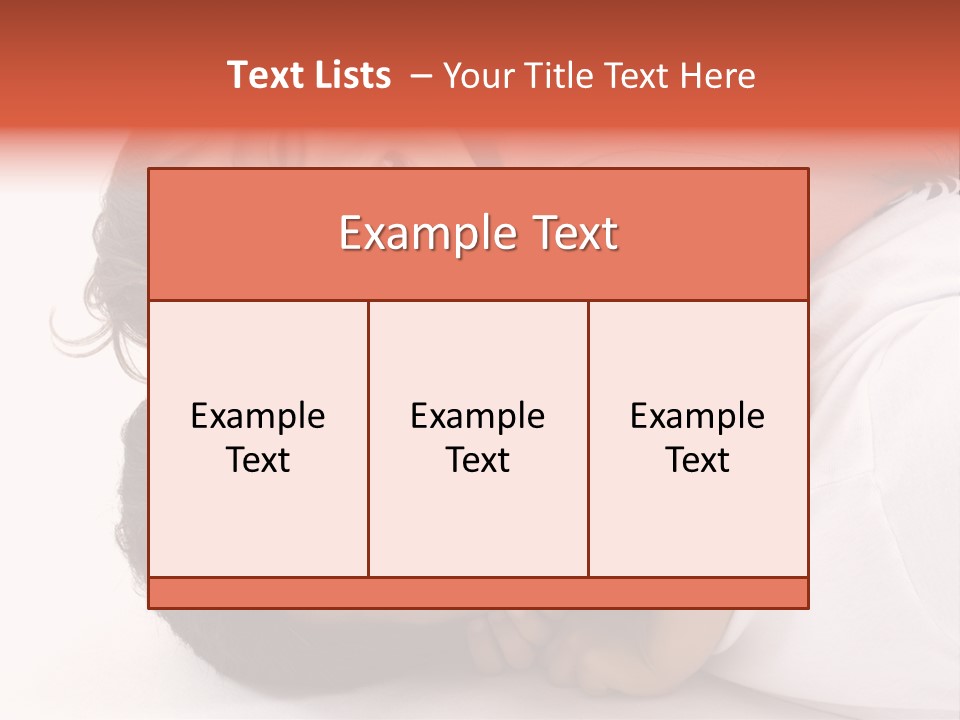 Text Lists – Your Title Text Here

Example Text

Example Text

Example Text

Example Text